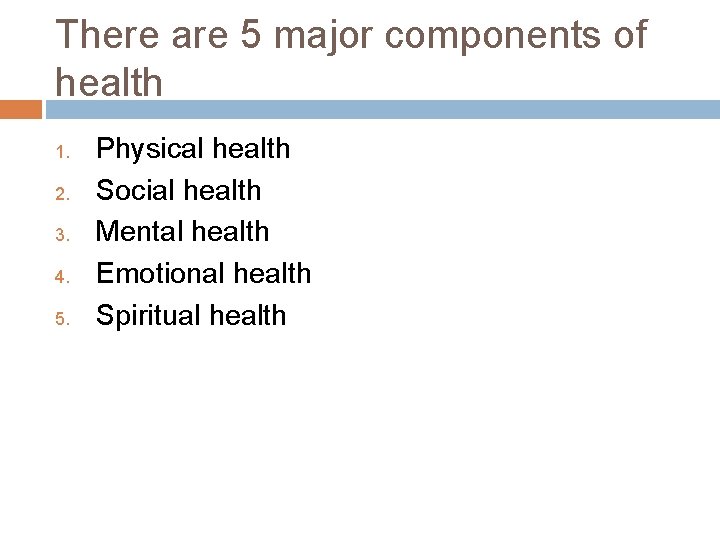 There are 5 major components of health

1. Physical health
2. Social health
3. Mental health
4. Emotional health
5. Spiritual health